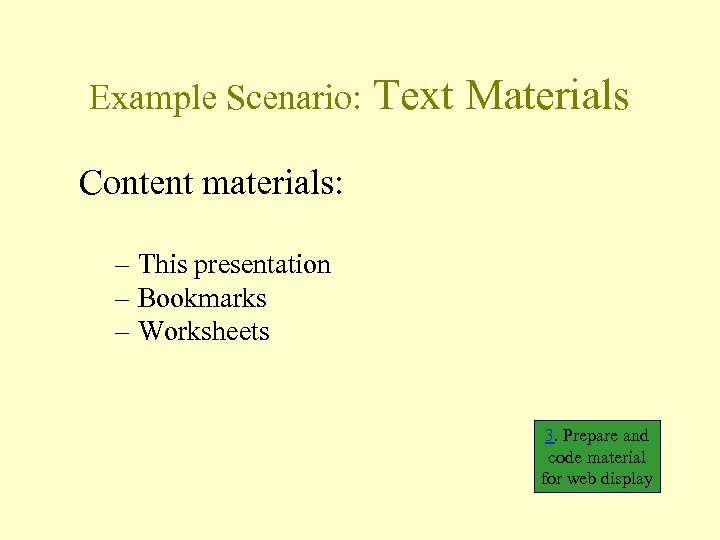 Example Scenario: Text Materials

Content materials:

– This presentation
– Bookmarks
– Worksheets

3. Prepare and code material for web display